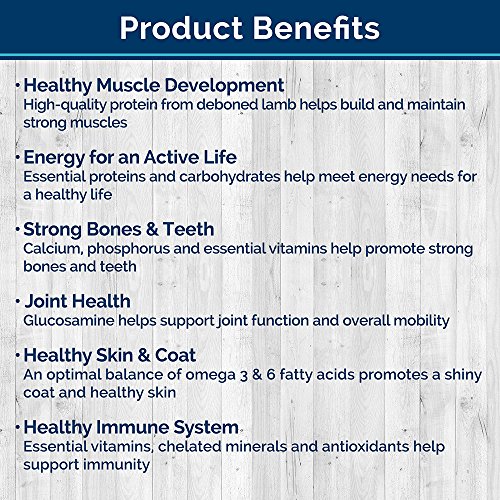 Product Benefits

• Healthy Muscle Development
High-quality protein from deboned lamb helps build and maintain strong muscles

• Energy for an Active Life
Essential proteins and carbohydrates help meet energy needs for a healthy life

• Strong Bones & Teeth
Calcium, phosphorus and essential vitamins help promote strong bones and teeth

• Joint Health
Glucosamine helps support joint function and overall mobility

• Healthy Skin & Coat
An optimal balance of omega 3 & 6 fatty acids promotes a shiny coat and healthy skin

• Healthy Immune System
Essential vitamins, chelated minerals and antioxidants help support immunity